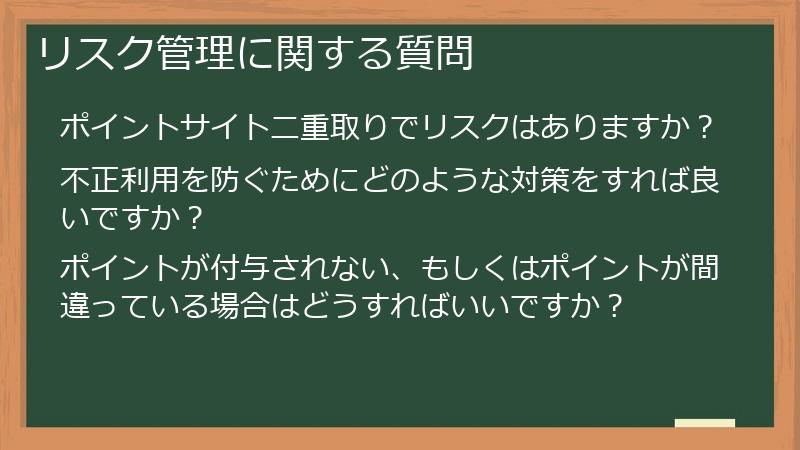 リスク管理に関する質問

ポイントサイト二重取りでリスクはありますか？

不正利用を防ぐためにどのような対策をすれば良いですか？

ポイントが付与されない、もしくはポイントが間違っている場合はどうすればいいですか？